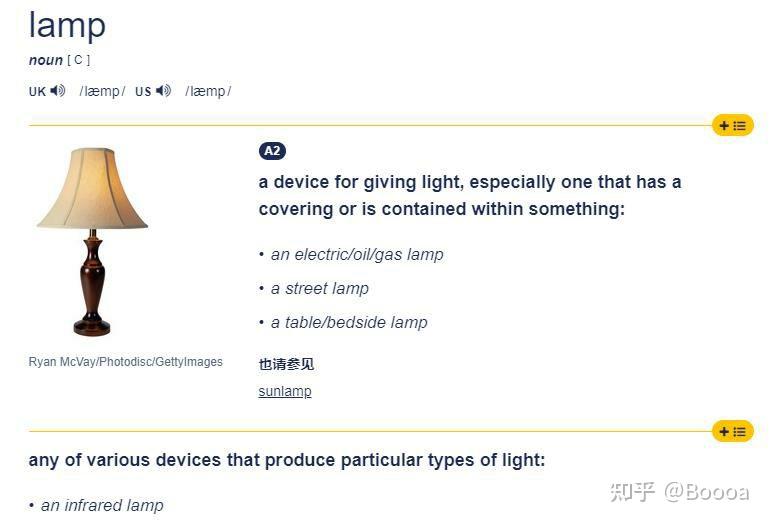 lamp

noun [ C ]

UK /læmp/ US /læmp/

Ryan McVay/Photodisc/GettyImages

A2

a device for giving light, especially one that has a covering or is contained within something:

• an electric/oil/gas lamp

• a street lamp

• a table/bedside lamp

也请参见

sunlamp

any of various devices that produce particular types of light:

• an infrared lamp

知乎 @Boooa